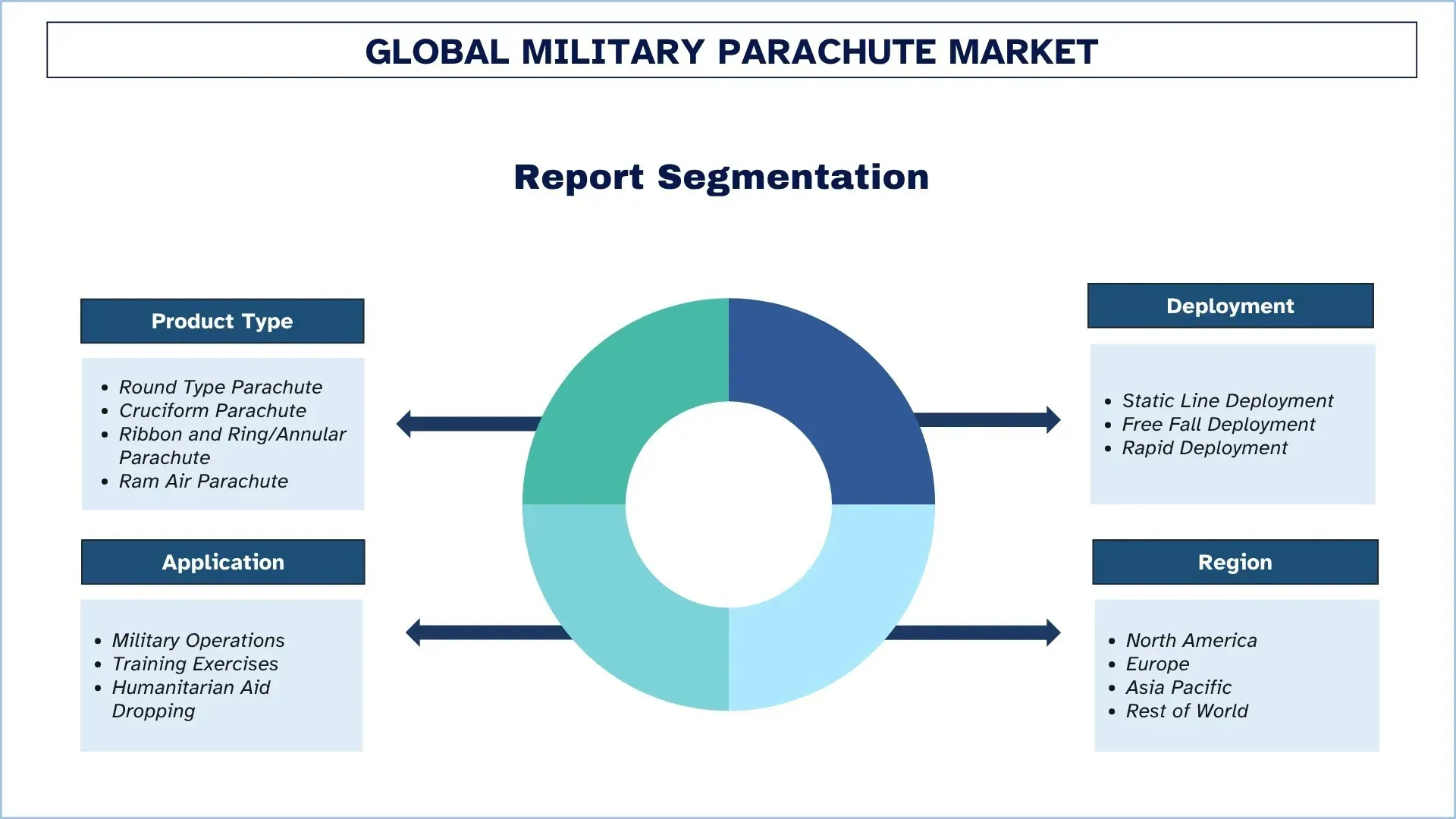 GLOBAL MILITARY PARACHUTE MARKET

Report Segmentation

Product Type

- Round Type Parachute
- Cruciform Parachute
- Ribbon and Ring/Annular Parachute
- Ram Air Parachute

Application

- Military Operations
- Training Exercises
- Humanitarian Aid Dropping

Deployment

- Static Line Deployment
- Free Fall Deployment
- Rapid Deployment

Region

- North America
- Europe
- Asia Pacific
- Rest of World